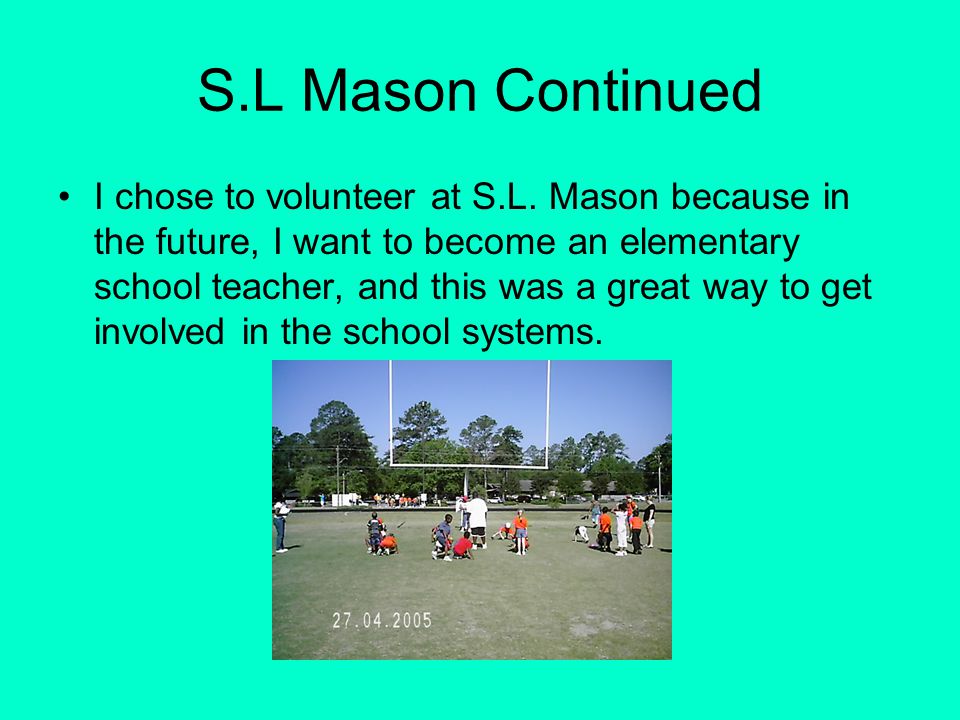 S.L Mason Continued

• I chose to volunteer at S.L. Mason because in the future, I want to become an elementary school teacher, and this was a great way to get involved in the school systems.

27.04.2005